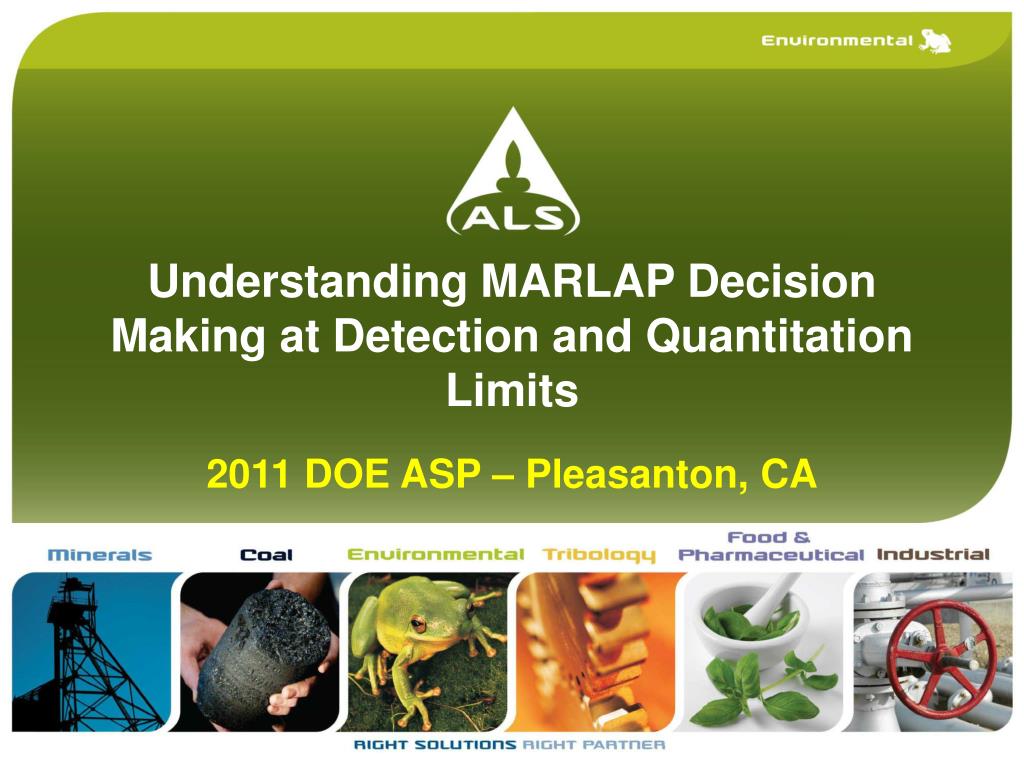 Environmental

ALS

Understanding MARLAP Decision Making at Detection and Quantitation Limits

2011 DOE ASP – Pleasanton, CA

Minerals Coal Environmental Tribology Food & Pharmaceutical Industrial

RIGHT SOLUTIONS RIGHT PARTNER